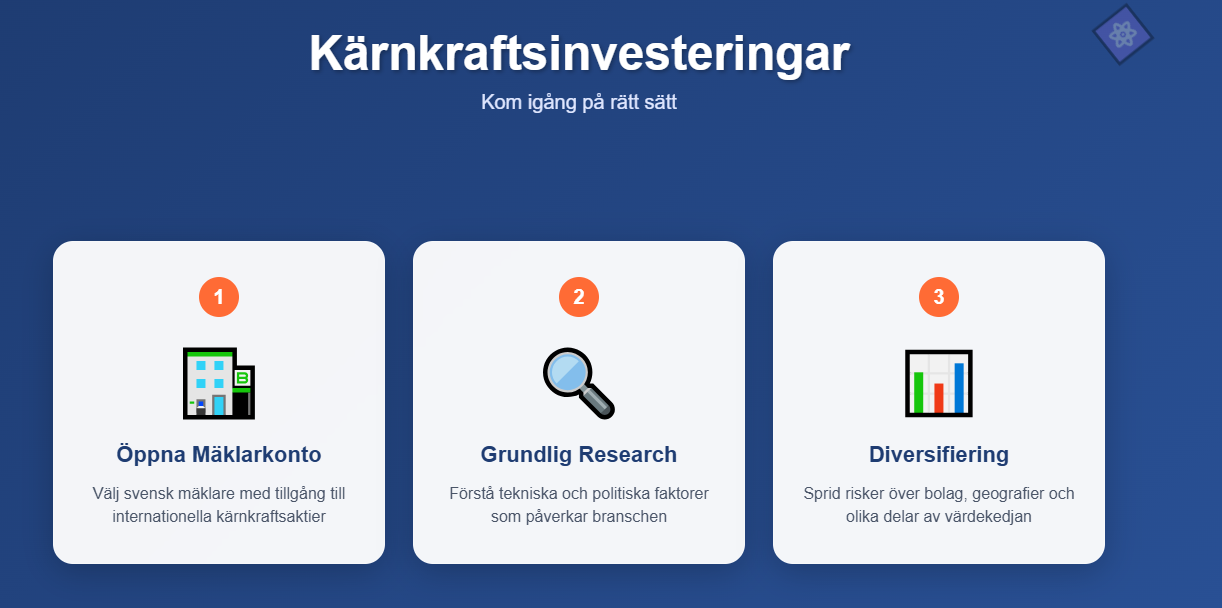 Kärnkraftsinvesteringar

Kom igång på rätt sätt

1

Öppna Mäklarkonto

Välj svensk mäklare med tillgång till internationella kärnkraftsaktier

2

Grundlig Research

Förstå tekniska och politiska faktorer som påverkar branschen

3

Diversifiering

Sprid risker över bolag, geografier och olika delar av värdekedjan